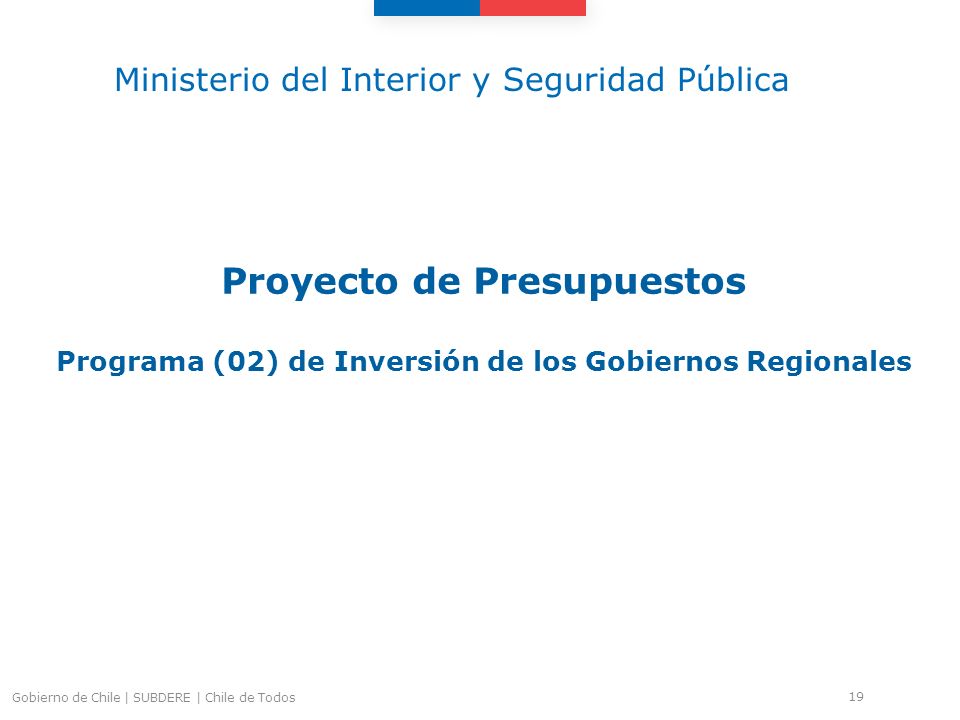 Ministerio del Interior y Seguridad Pública

Proyecto de Presupuestos

Programa (02) de Inversión de los Gobiernos Regionales

Gobierno de Chile | SUBDERE | Chile de Todos

19